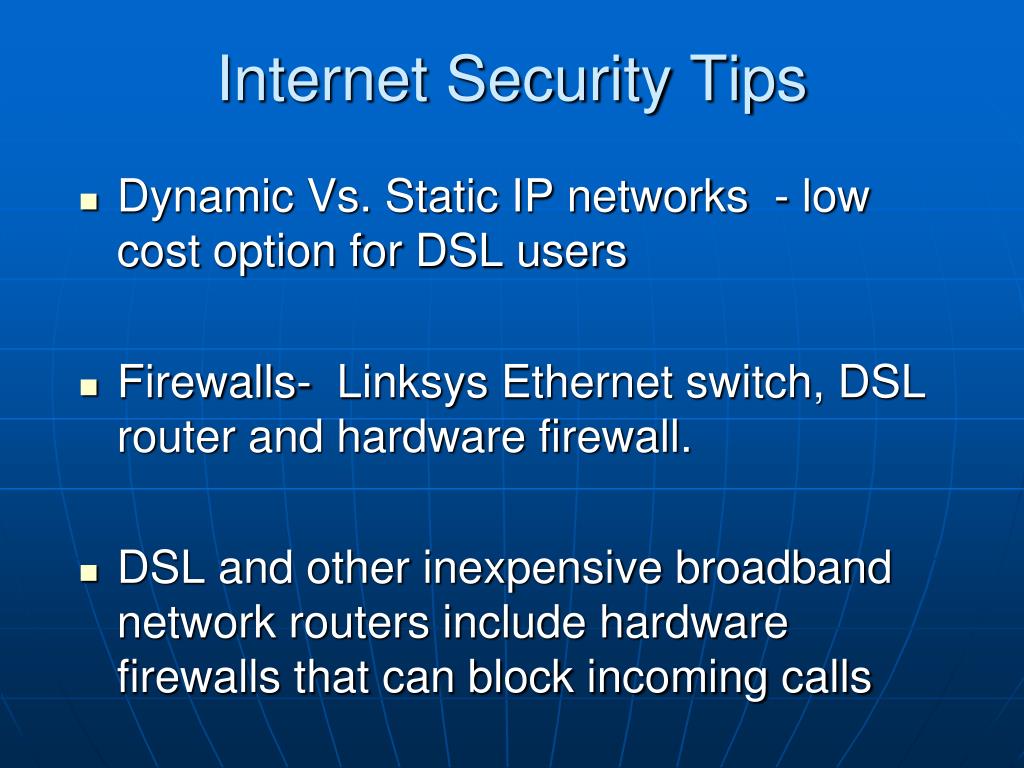 Internet Security Tips

- Dynamic Vs. Static IP networks - low cost option for DSL users

- Firewalls- Linksys Ethernet switch, DSL router and hardware firewall.

- DSL and other inexpensive broadband network routers include hardware firewalls that can block incoming calls